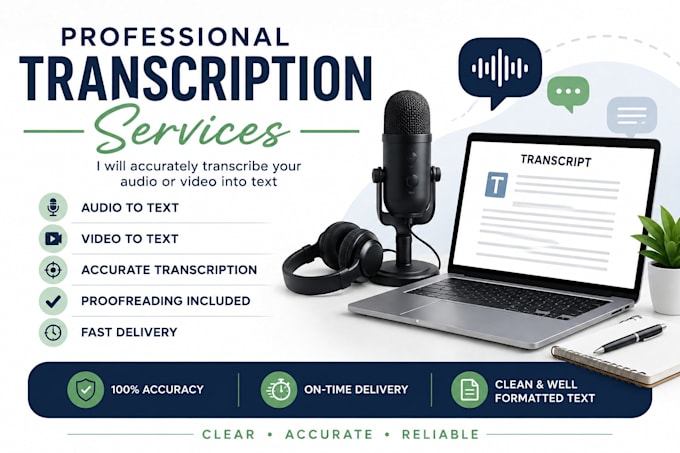 PROFESSIONAL
TRANSCRIPTION
Services

I will accurately transcribe your audio or video into text

AUDIO TO TEXT
VIDEO TO TEXT
ACCURATE TRANSCRIPTION
PROOFREADING INCLUDED
FAST DELIVERY

TRANSCRIPT
T

100% ACCURACY
ON-TIME DELIVERY
CLEAN & WELL FORMATTED TEXT

CLEAR • ACCURATE • RELIABLE